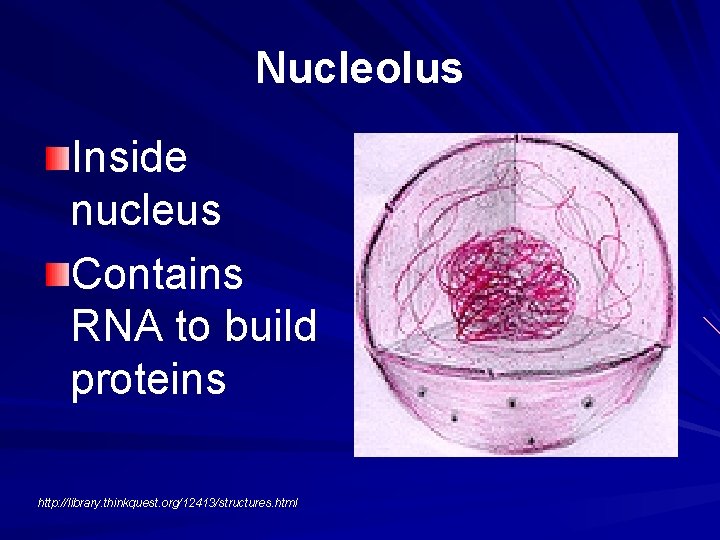 Nucleolus

Inside nucleus

Contains RNA to build proteins

http://library.thinkquest.org/12413/structures.html